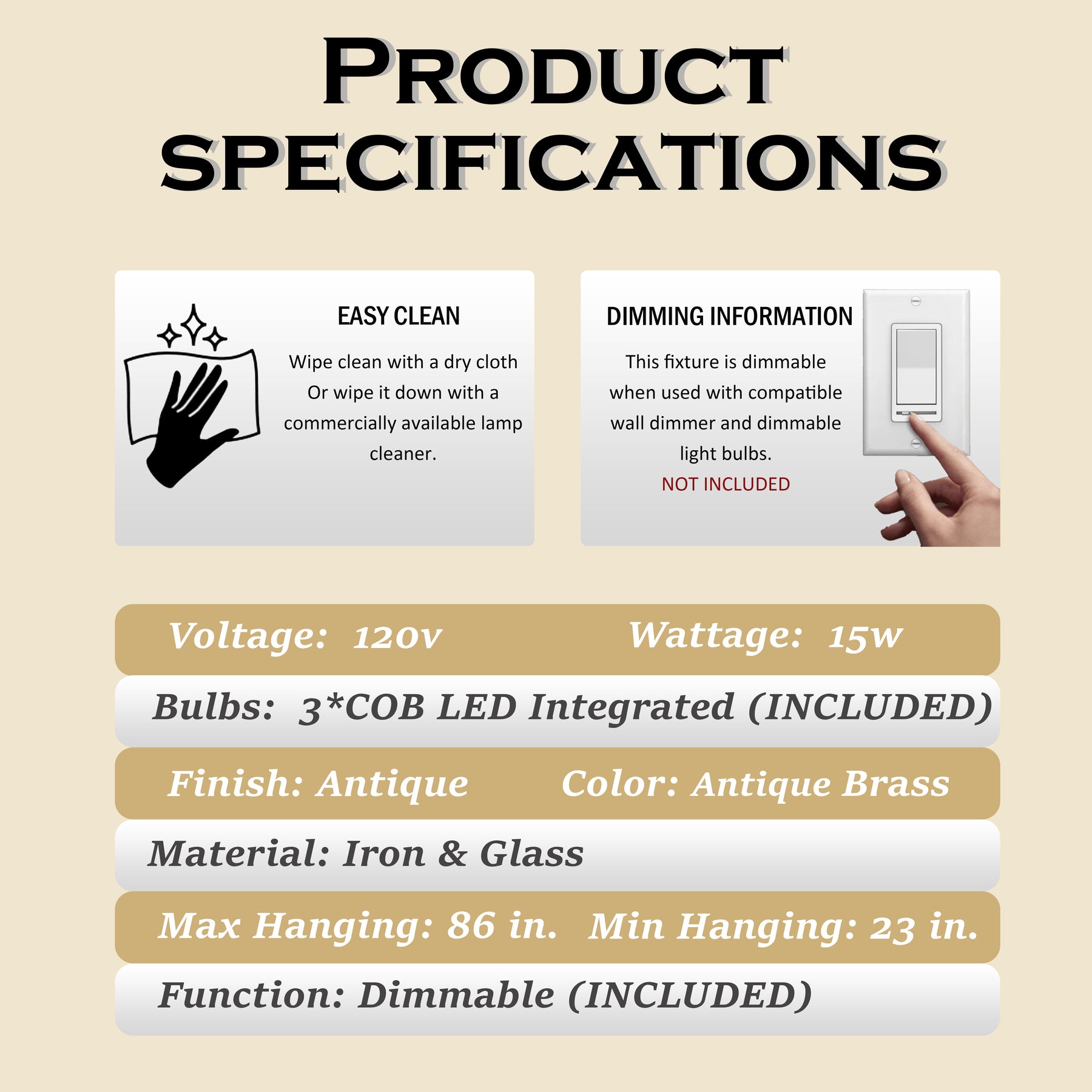 PRODUCT SPECIFICATIONS

EASY CLEAN

Wipe clean with a dry cloth Or wipe it down with a commercially available lamp cleaner.

DIMMING INFORMATION

This fixture is dimmable when used with compatible wall dimmer and dimmable light bulbs.

NOT INCLUDED

Voltage: 120v Wattage: 15w

Bulbs: 3*COB LED Integrated (INCLUDED)

Finish: Antique Color: Antique Brass

Material: Iron & Glass

Max Hanging: 86 in. Min Hanging: 23 in.

Function: Dimmable (INCLUDED)